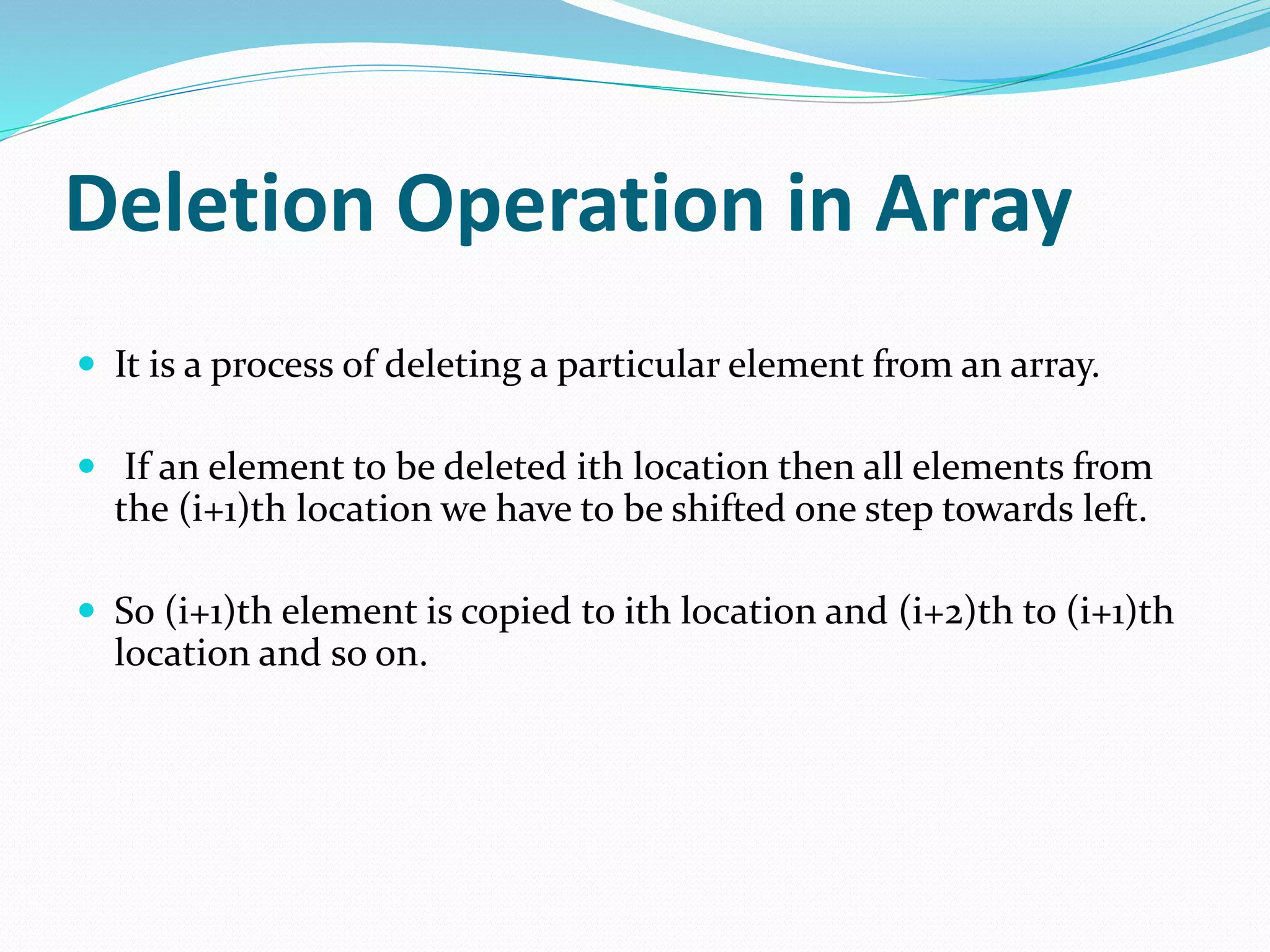 Deletion Operation in Array

- It is a process of deleting a particular element from an array.

- If an element to be deleted ith location then all elements from the (i+1)th location we have to be shifted one step towards left.

- So (i+1)th element is copied to ith location and (i+2)th to (i+1)th location and so on.